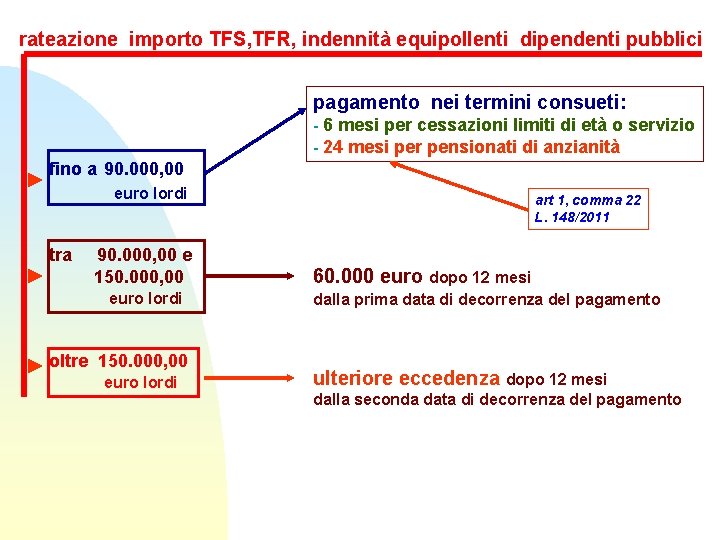 rateazione importo TFS,TFR, indennità equipollenti dipendenti pubblici

pagamento nei termini consueti:
- 6 mesi per cessazioni limiti di età o servizio
- 24 mesi per pensionati di anzianità

fino a 90.000,00
euro lordi

art 1, comma 22
L. 148/2011

tra 90.000,00 e
150.000,00
euro lordi

60.000 euro dopo 12 mesi
dalla prima data di decorrenza del pagamento

oltre 150.000,00
euro lordi

ulteriore eccedenza dopo 12 mesi
dalla seconda data di decorrenza del pagamento